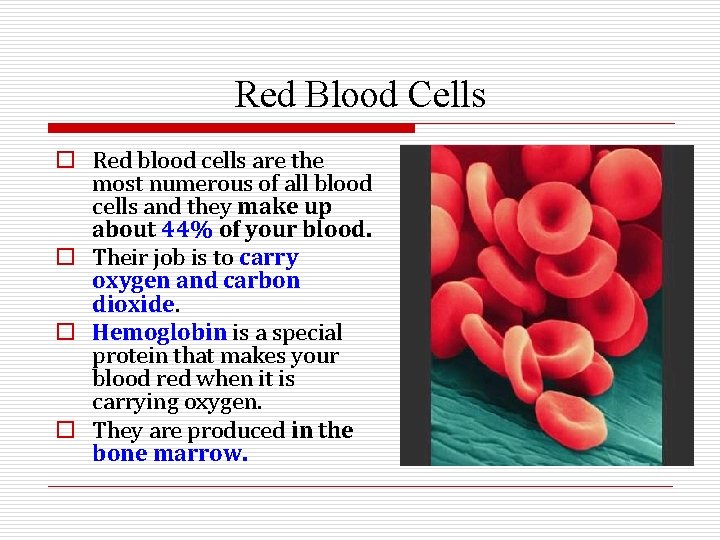 Red Blood Cells

□ Red blood cells are the most numerous of all blood cells and they make up about 44% of your blood.

□ Their job is to carry oxygen and carbon dioxide.

□ Hemoglobin is a special protein that makes your blood red when it is carrying oxygen.

□ They are produced in the bone marrow.